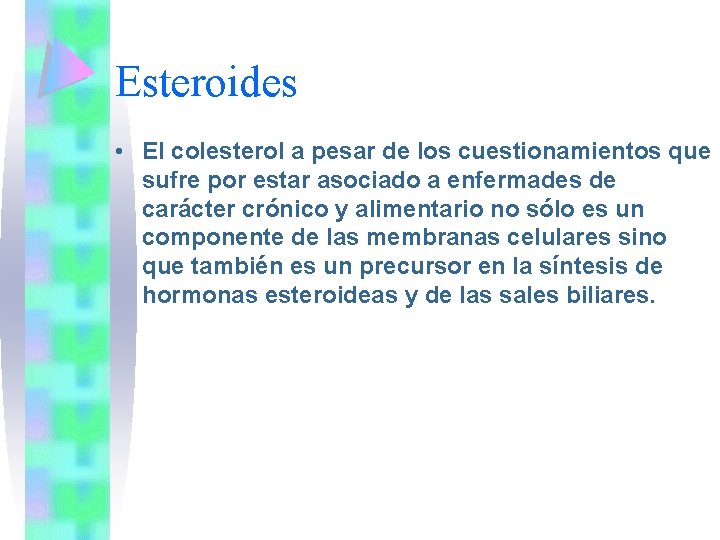 Esteroides

• El colesterol a pesar de los cuestionamientos que sufre por estar asociado a enfermades de carácter crónico y alimentario no sólo es un componente de las membranas celulares sino que también es un precursor en la síntesis de hormonas esteroideas y de las sales biliares.